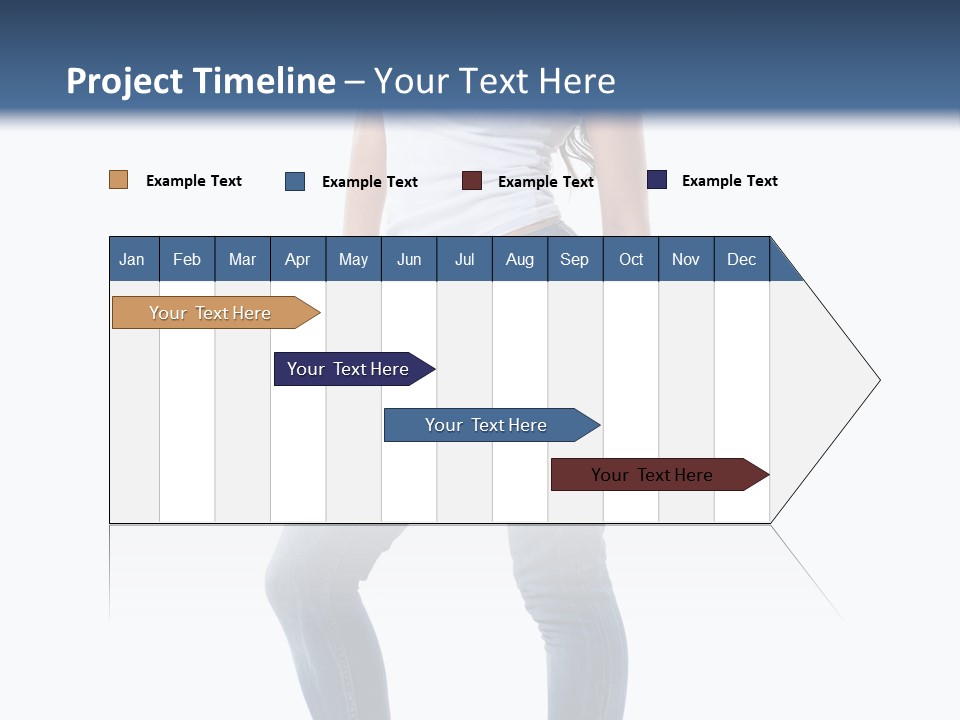 Project Timeline – Your Text Here

Example Text Example Text Example Text Example Text

| Jan | Feb | Mar | Apr | May | Jun | Jul | Aug | Sep | Oct | Nov | Dec |
|---|---|---|---|---|---|---|---|---|---|---|---|

Your Text Here

Your Text Here

Your Text Here

Your Text Here